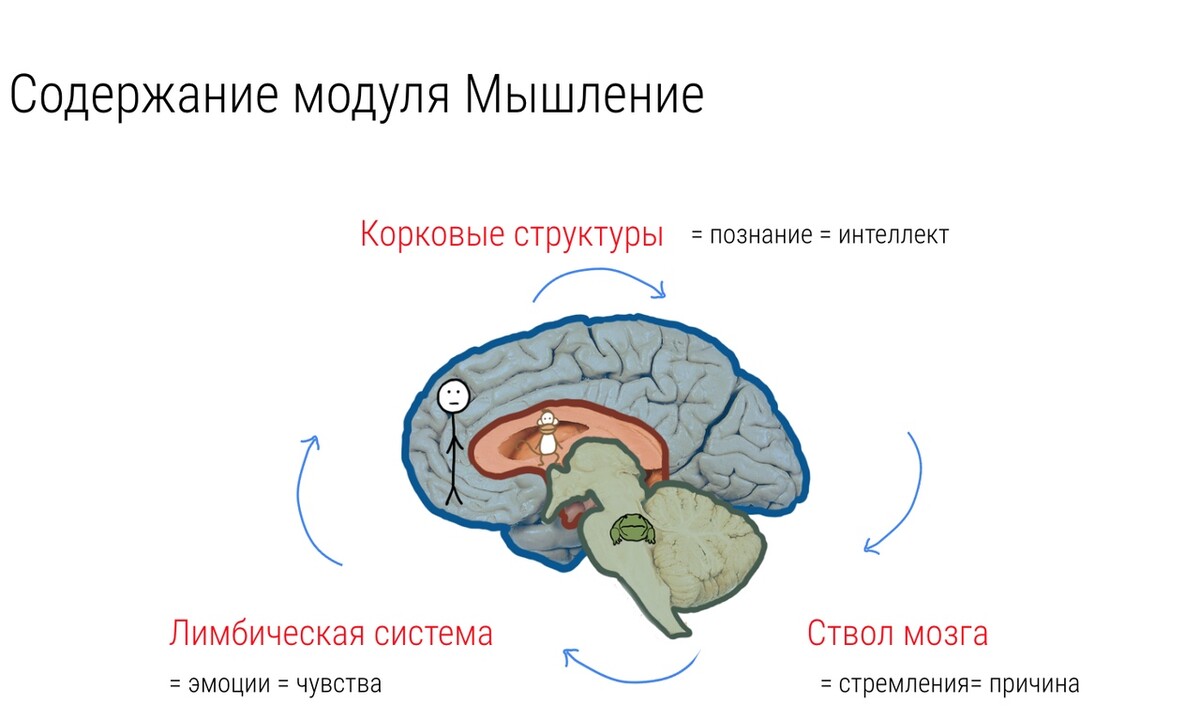 Содержание модуля Мышление

Корковые структуры = познание = интеллект

Лимбическая система

= эмоции = чувства

Ствол мозга

= стремления= причина